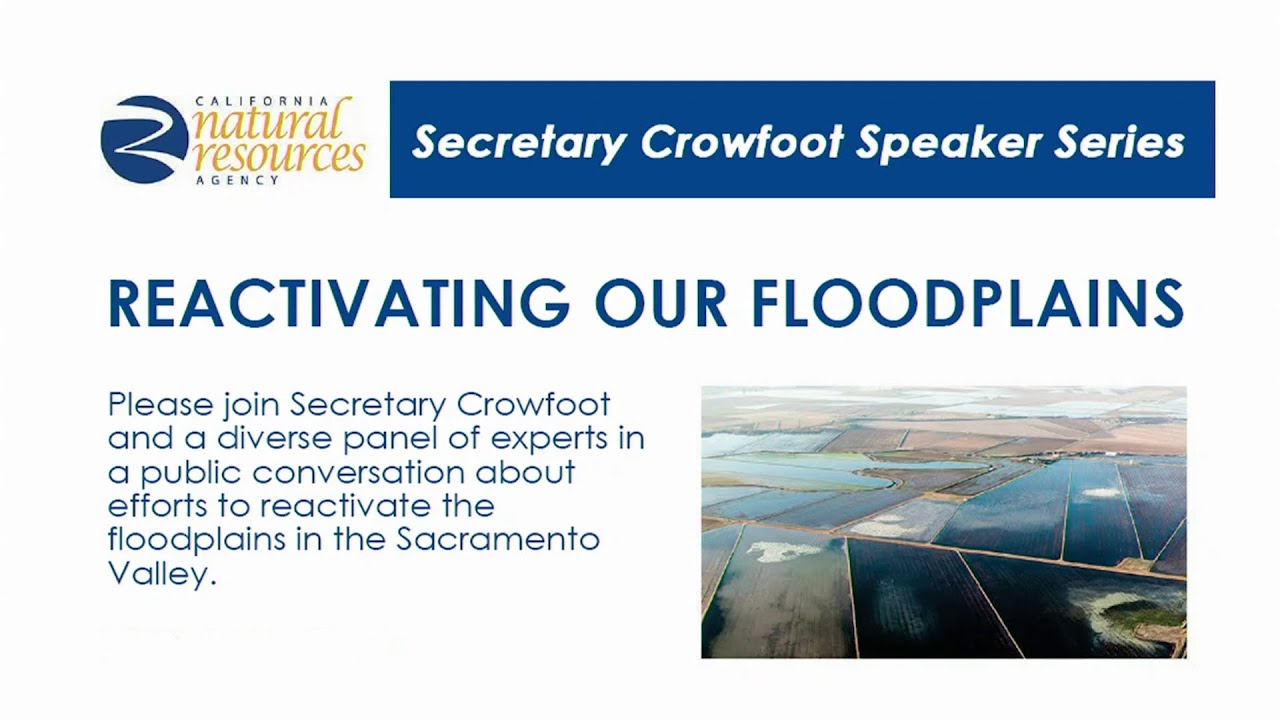 CALIFORNIA
natural
resources
AGENCY

Secretary Crowfoot Speaker Series

REACTIVATING OUR FLOODPLAINS

Please join Secretary Crowfoot and a diverse panel of experts in a public conversation about efforts to reactivate the floodplains in the Sacramento Valley.